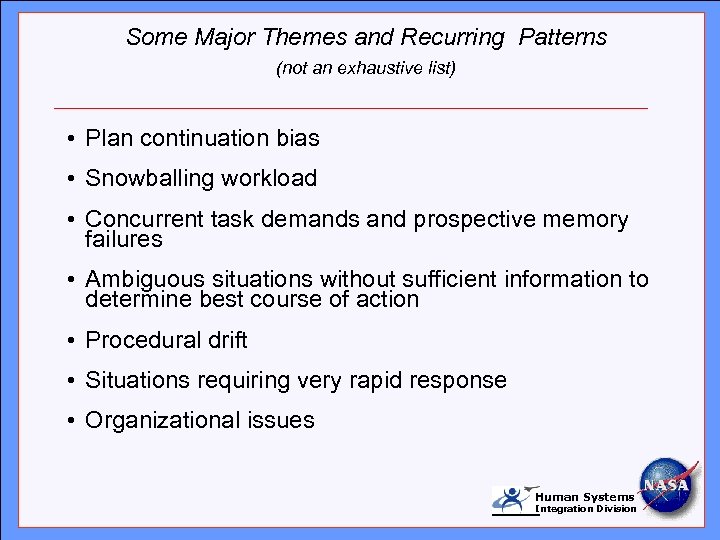 Some Major Themes and Recurring Patterns
(not an exhaustive list)

• Plan continuation bias
• Snowballing workload
• Concurrent task demands and prospective memory failures
• Ambiguous situations without sufficient information to determine best course of action
• Procedural drift
• Situations requiring very rapid response
• Organizational issues

Human Systems
Integration Division
NASA